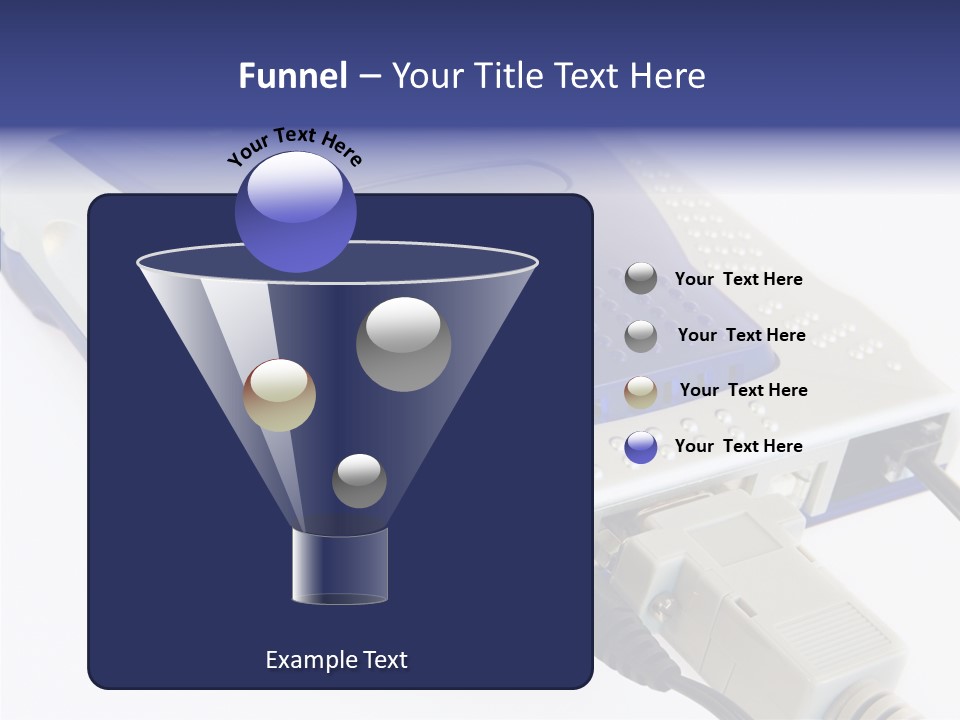 Funnel – Your Title Text Here

Your Text Here

Your Text Here

Your Text Here

Your Text Here

Your Text Here

Example Text